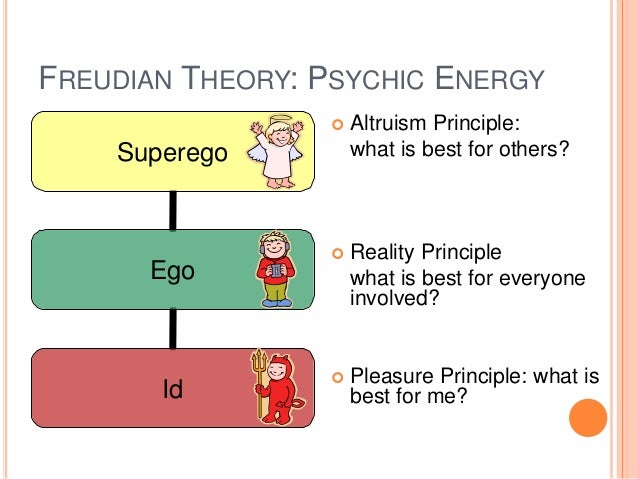 FREUDIAN THEORY: PSYCHIC ENERGY

Superego

Ego

Id

Altruism Principle: what is best for others?

Reality Principle what is best for everyone involved?

Pleasure Principle: what is best for me?